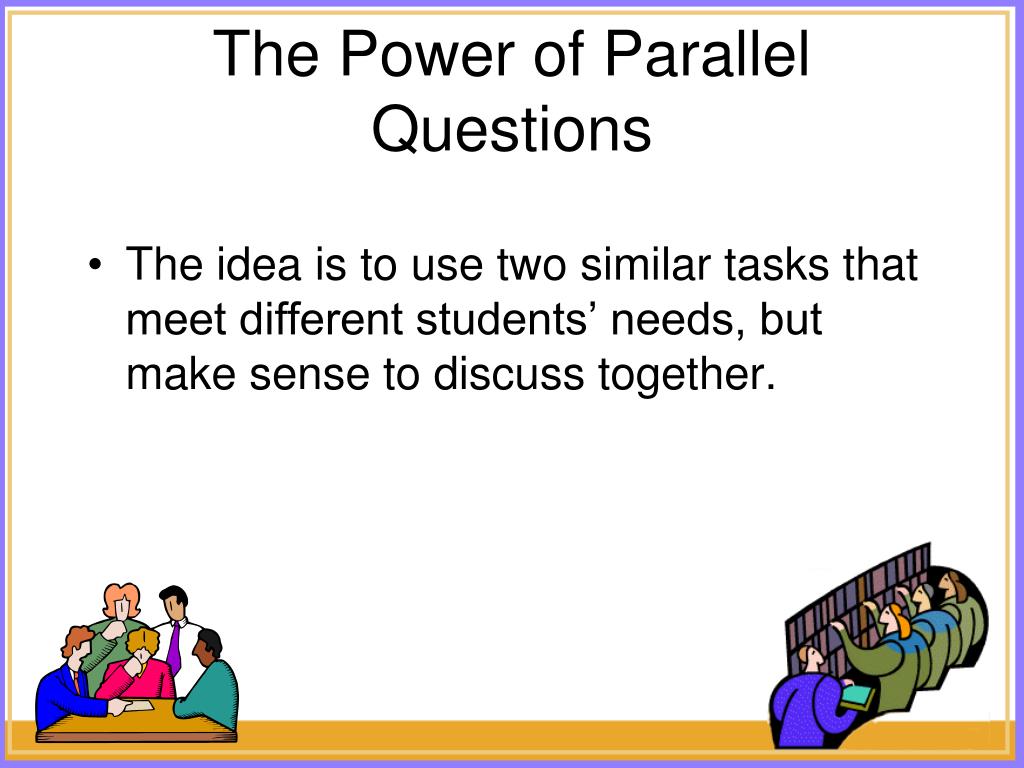 The Power of Parallel Questions

• The idea is to use two similar tasks that meet different students’ needs, but make sense to discuss together.